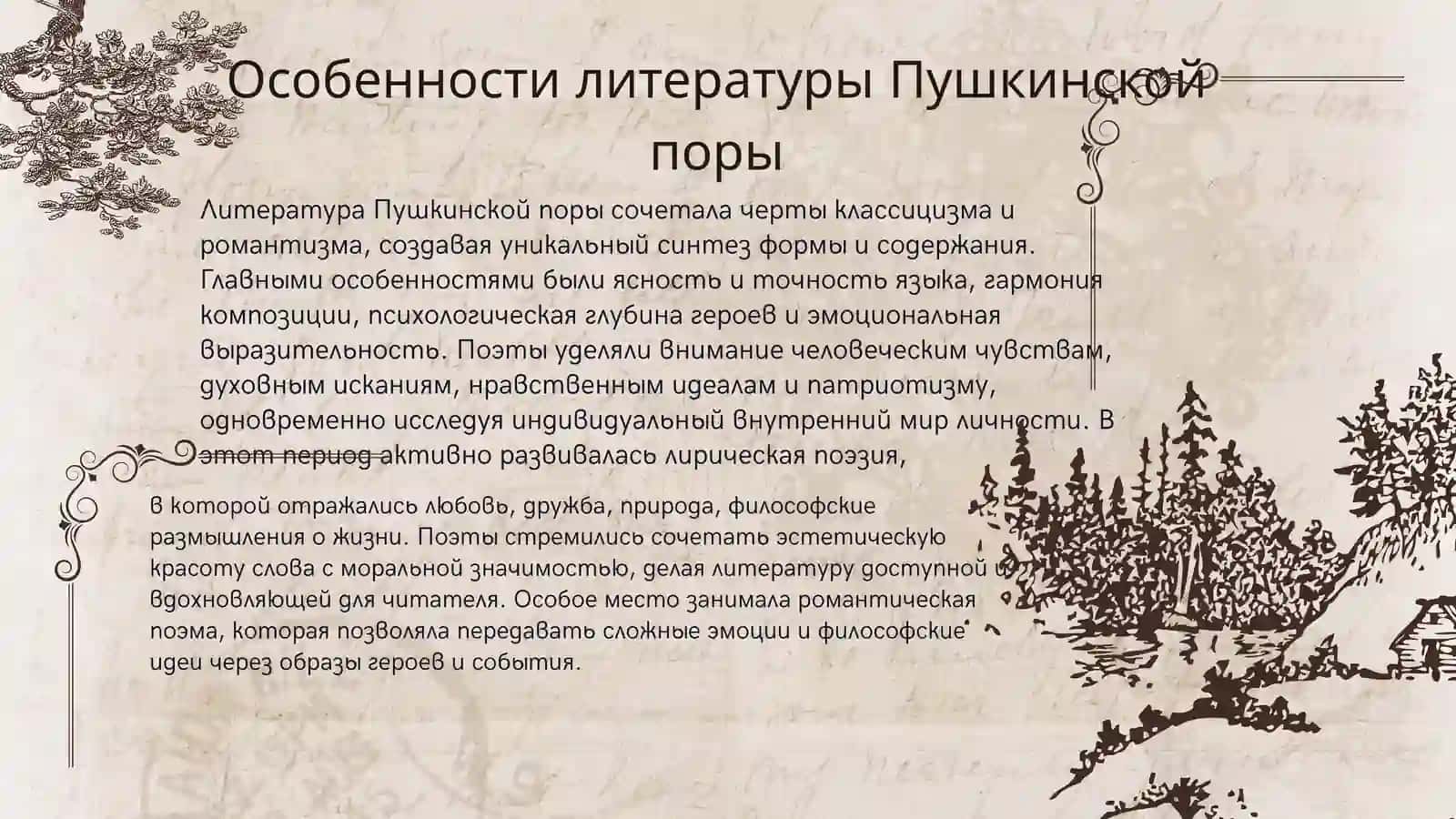 Особенности литературы Пушкинской поры

Литература Пушкинской поры сочетала черты классицизма и романтизма, создавая уникальный синтез формы и содержания. Главными особенностями были ясность и точность языка, гармония композиции, психологическая глубина героев и эмоциональная выразительность. Поэты уделяли внимание человеческим чувствам, духовным исканиям, нравственным идеалам и патриотизму, одновременно исследуя индивидуальный внутренний мир личности. В этот период активно развивалась лирическая поэзия,

в которой отражались любовь, дружба, природа, философские размышления о жизни. Поэты стремились сочетать эстетическую красоту слова с моральной значимостью, делая литературу доступной и вдохновляющей для читателя. Особое место занимала романтическая поэма, которая позволяла передавать сложные эмоции и философские идеи через образы героев и события.